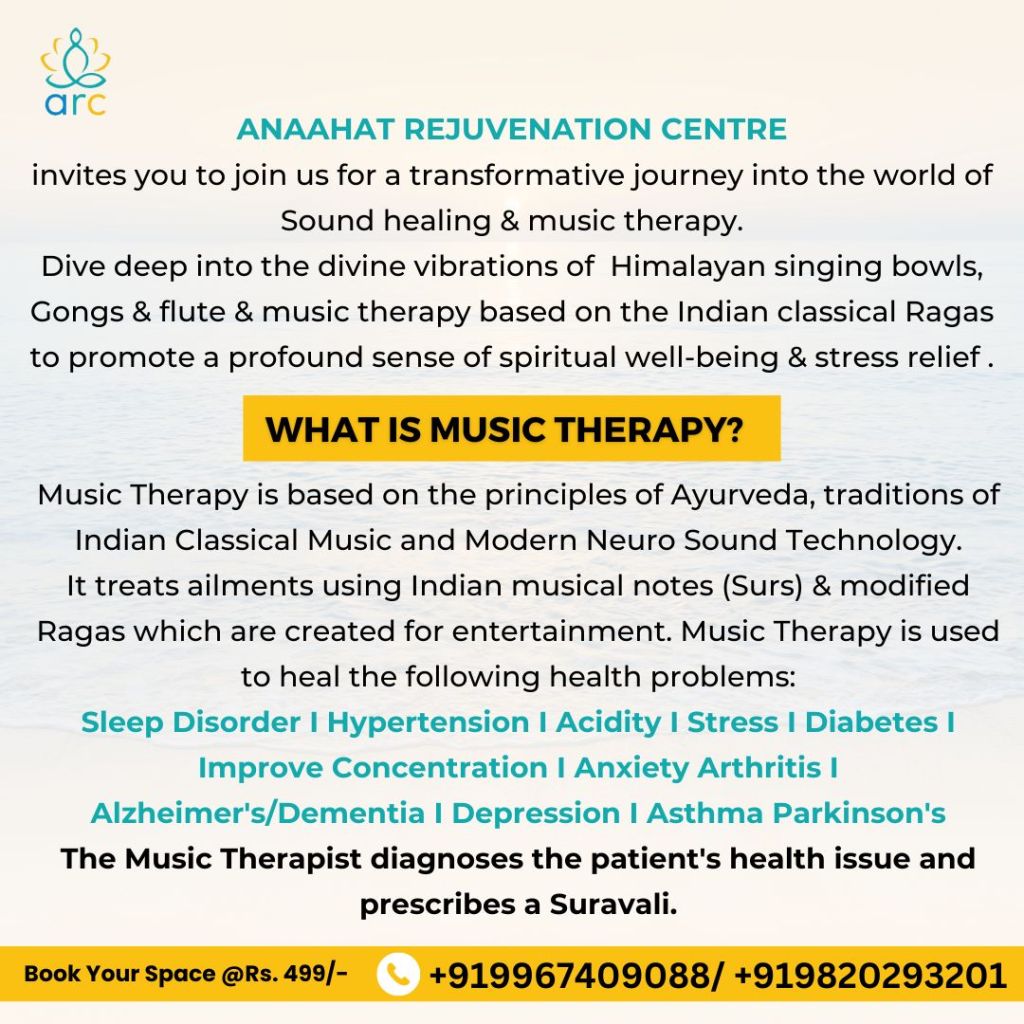 arc

ANAAHAT REJUVENATION CENTRE
invites you to join us for a transformative journey into the world of Sound healing & music therapy.
Dive deep into the divine vibrations of Himalayan singing bowls, Gongs & flute & music therapy based on the Indian classical Ragas to promote a profound sense of spiritual well-being & stress relief .

WHAT IS MUSIC THERAPY?

Music Therapy is based on the principles of Ayurveda, traditions of Indian Classical Music and Modern Neuro Sound Technology.
It treats ailments using Indian musical notes (Surs) & modified Ragas which are created for entertainment. Music Therapy is used to heal the following health problems:
Sleep Disorder I Hypertension I Acidity I Stress I Diabetes I Improve Concentration I Anxiety Arthritis I Alzheimer's/Dementia I Depression I Asthma Parkinson's
The Music Therapist diagnoses the patient's health issue and prescribes a Suravali.

Book Your Space @Rs. 499/- +919967409088/ +919820293201